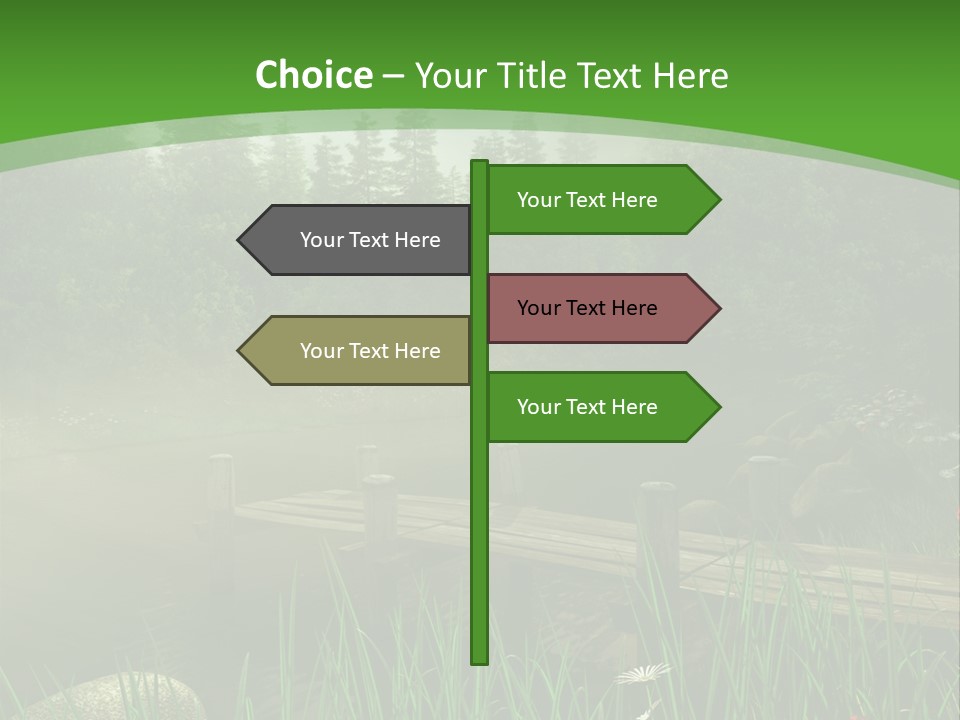 Choice – Your Title Text Here

Your Text Here

Your Text Here

Your Text Here

Your Text Here

Your Text Here